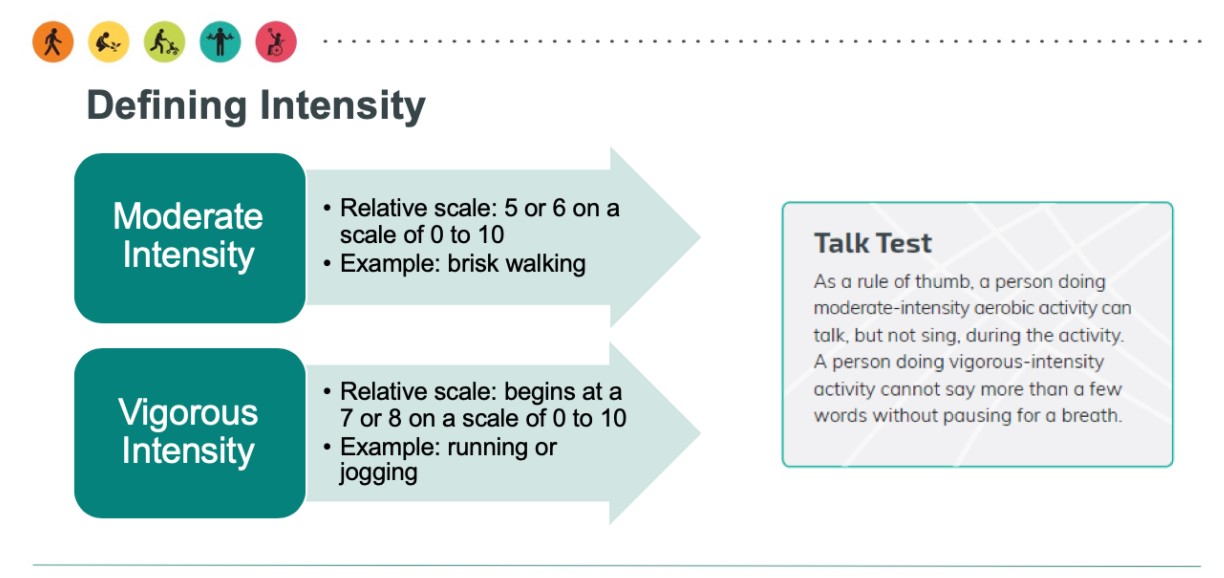 Defining Intensity

Moderate Intensity

• Relative scale: 5 or 6 on a scale of 0 to 10
• Example: brisk walking

Vigorous Intensity

• Relative scale: begins at a 7 or 8 on a scale of 0 to 10
• Example: running or jogging

Talk Test

As a rule of thumb, a person doing moderate-intensity aerobic activity can talk, but not sing, during the activity. A person doing vigorous-intensity activity cannot say more than a few words without pausing for a breath.